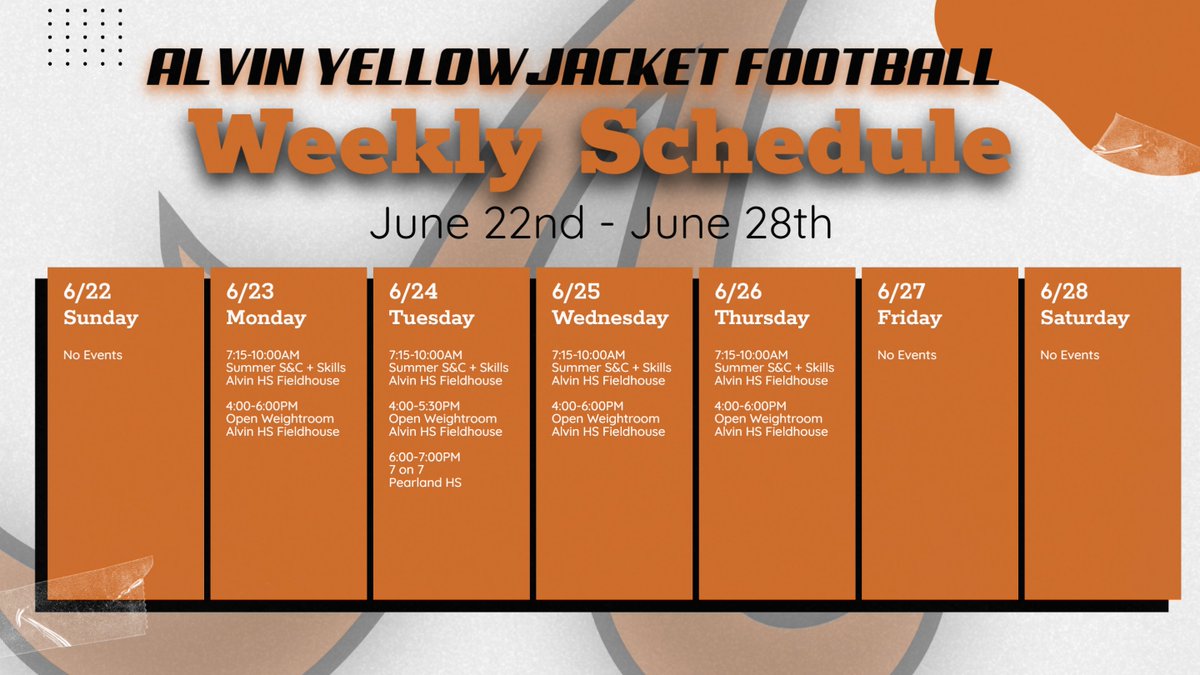 ALVIN YELLOWJACKET FOOTBALL
Weekly Schedule
June 22nd - June 28th

6/22
Sunday

No Events

6/23
Monday

7:15-10:00AM
Summer S&C + Skills
Alvin HS Fieldhouse

4:00-6:00PM
Open Weightroom
Alvin HS Fieldhouse

6/24
Tuesday

7:15-10:00AM
Summer S&C + Skills
Alvin HS Fieldhouse

4:00-5:30PM
Open Weightroom
Alvin HS Fieldhouse

6:00-7:00PM
7 on 7
Pearland HS

6/25
Wednesday

7:15-10:00AM
Summer S&C + Skills
Alvin HS Fieldhouse

4:00-6:00PM
Open Weightroom
Alvin HS Fieldhouse

6/26
Thursday

7:15-10:00AM
Summer S&C + Skills
Alvin HS Fieldhouse

4:00-6:00PM
Open Weightroom
Alvin HS Fieldhouse

6/27
Friday

No Events

6/28
Saturday

No Events